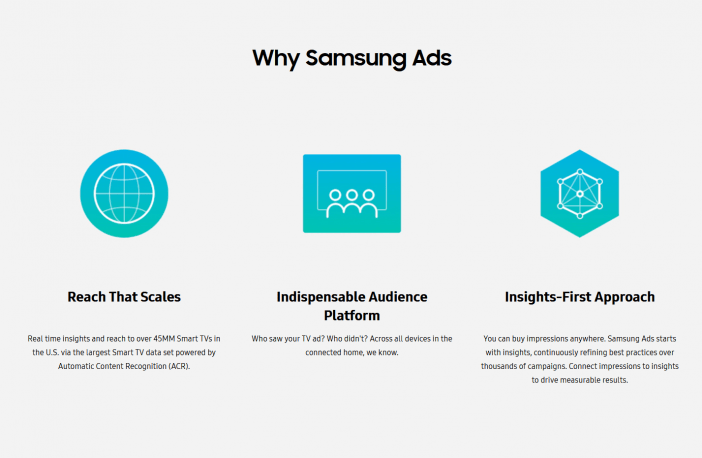 Why Samsung Ads

Reach That Scales

Real time insights and reach to over 45MM Smart TVs in the U.S. via the largest Smart TV data set powered by Automatic Content Recognition (ACR).

Indispensable Audience Platform

Who saw your TV ad? Who didn't? Across all devices in the connected home, we know.

Insights-First Approach

You can buy impressions anywhere. Samsung Ads starts with insights, continuously refining best practices over thousands of campaigns. Connect impressions to insights to drive measurable results.